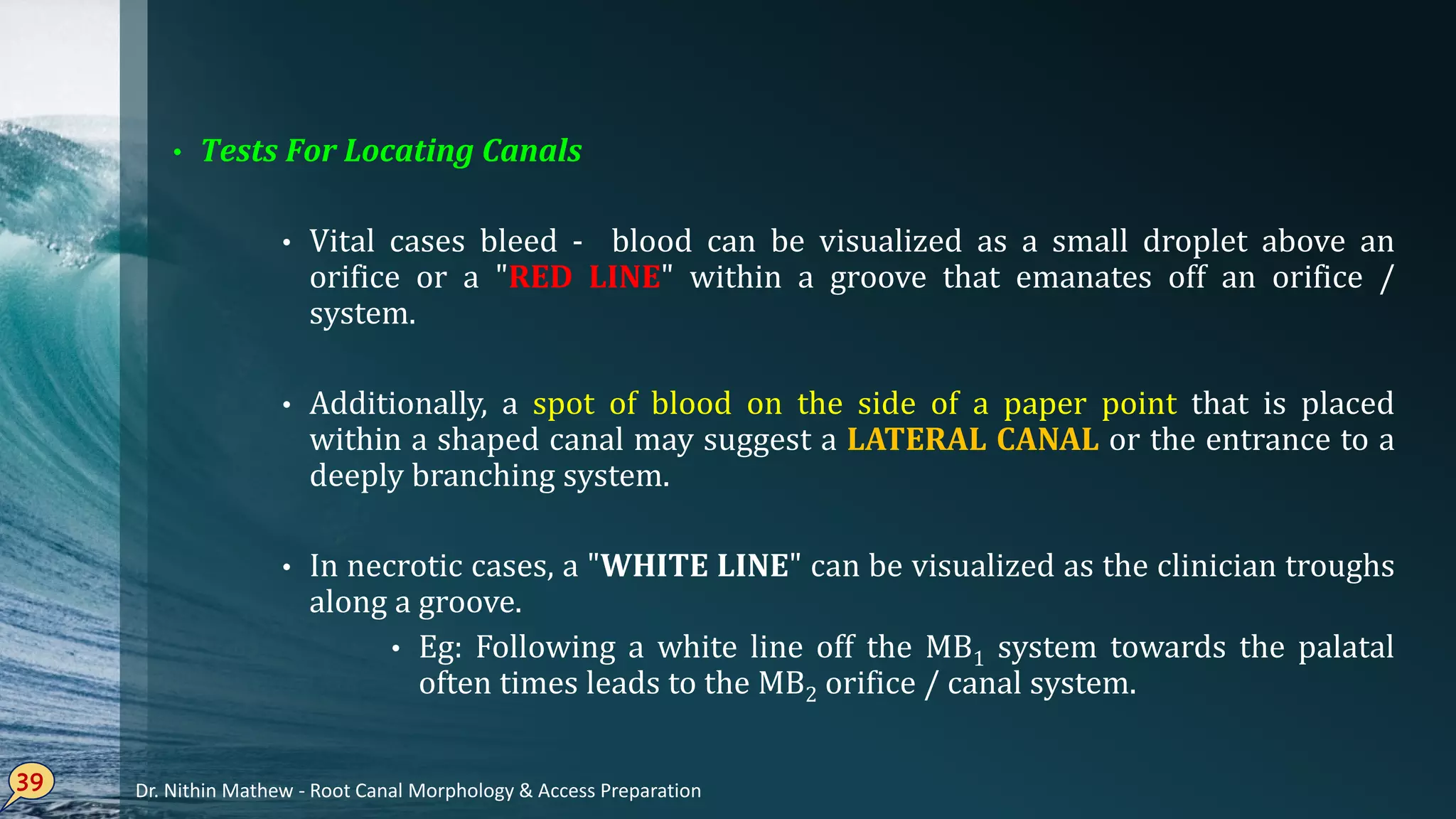 • Tests For Locating Canals

• Vital cases bleed - blood can be visualized as a small droplet above an orifice or a "RED LINE" within a groove that emanates off an orifice / system.

• Additionally, a spot of blood on the side of a paper point that is placed within a shaped canal may suggest a LATERAL CANAL or the entrance to a deeply branching system.

• In necrotic cases, a "WHITE LINE" can be visualized as the clinician troughs along a groove.

• Eg: Following a white line off the $MB_1$ system towards the palatal often times leads to the $MB_2$ orifice / canal system.

39

Dr. Nithin Mathew - Root Canal Morphology & Access Preparation